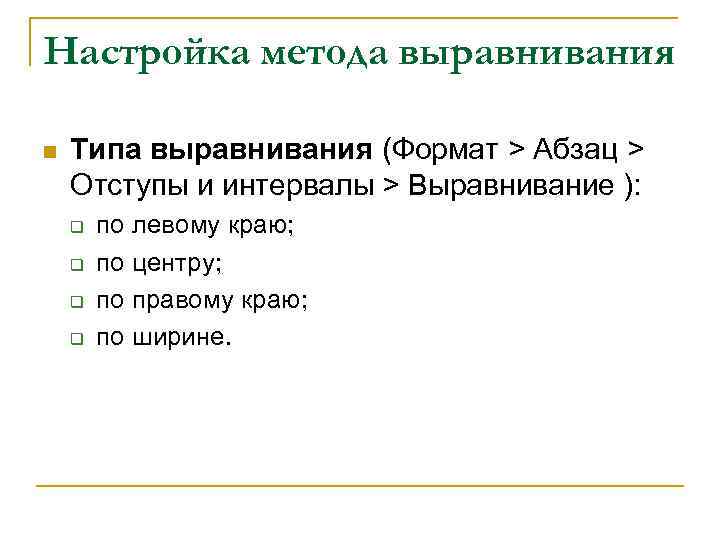 Настройка метода выравнивания

Типа выравнивания (Формат > Абзац > Отступы и интервалы > Выравнивание ):

по левому краю;

по центру;

по правому краю;

по ширине.